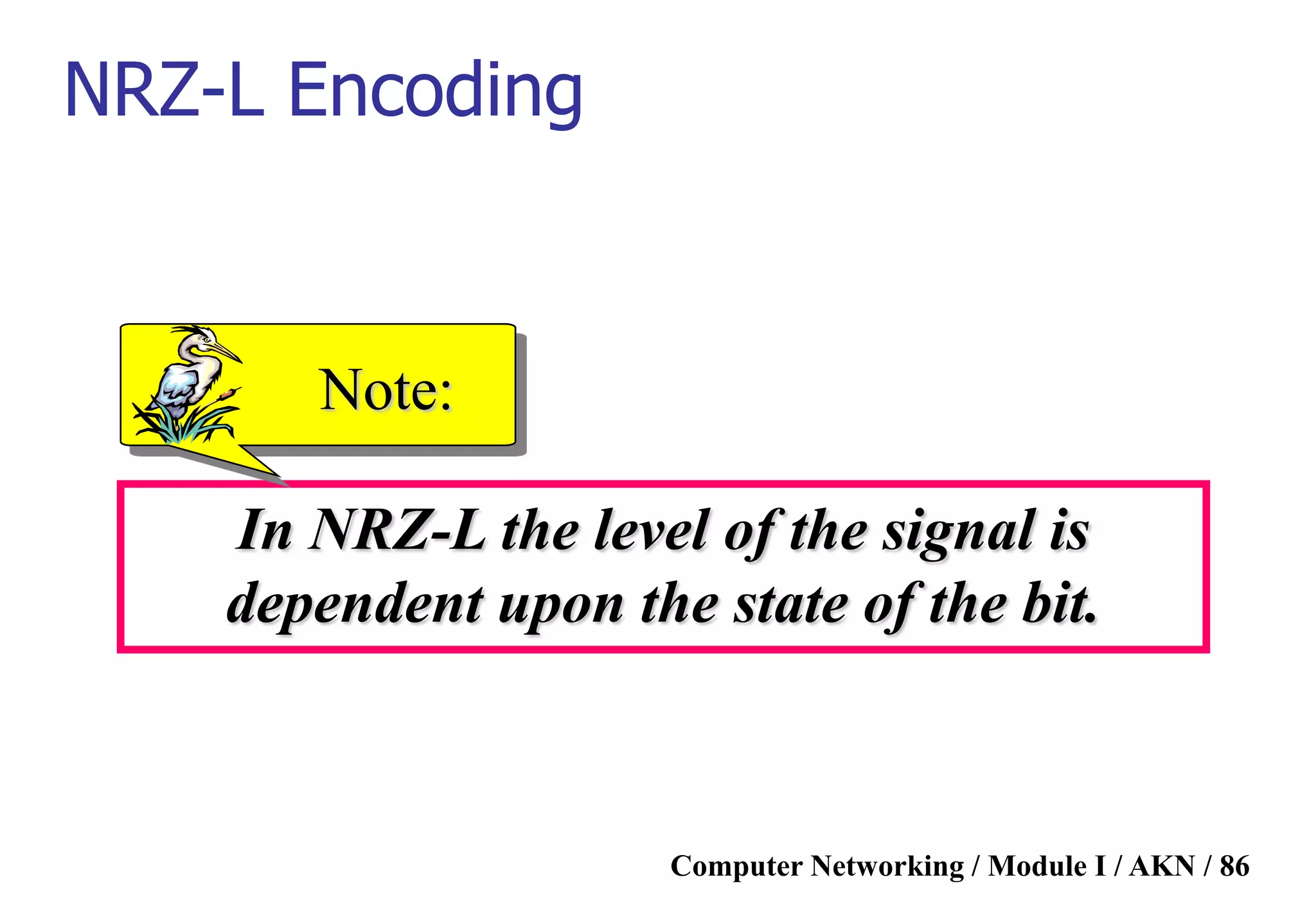 NRZ-L Encoding

Note:

In NRZ-L the level of the signal is dependent upon the state of the bit.

Computer Networking / Module I / AKN / 86